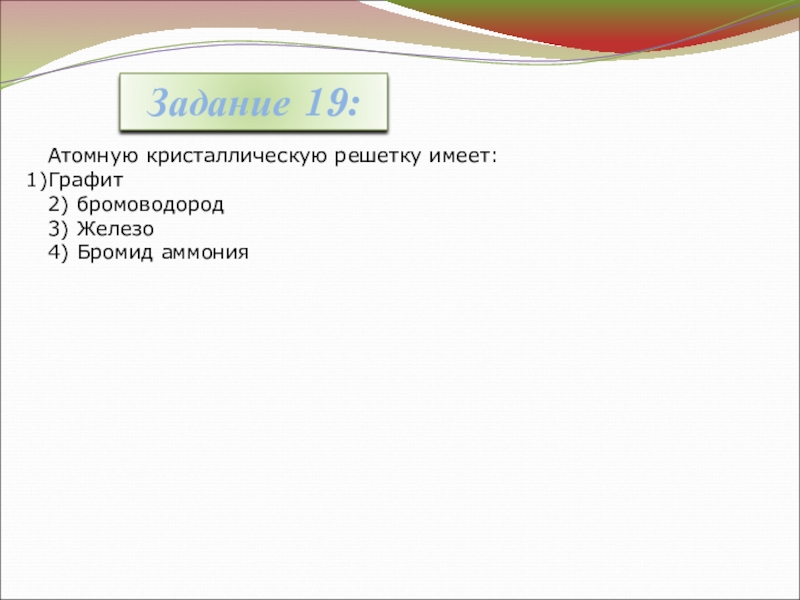 Задание 19:

Атомную кристаллическую решетку имеет:
1)Графит
2) бромоводород
3) Железо
4) Бромид аммония